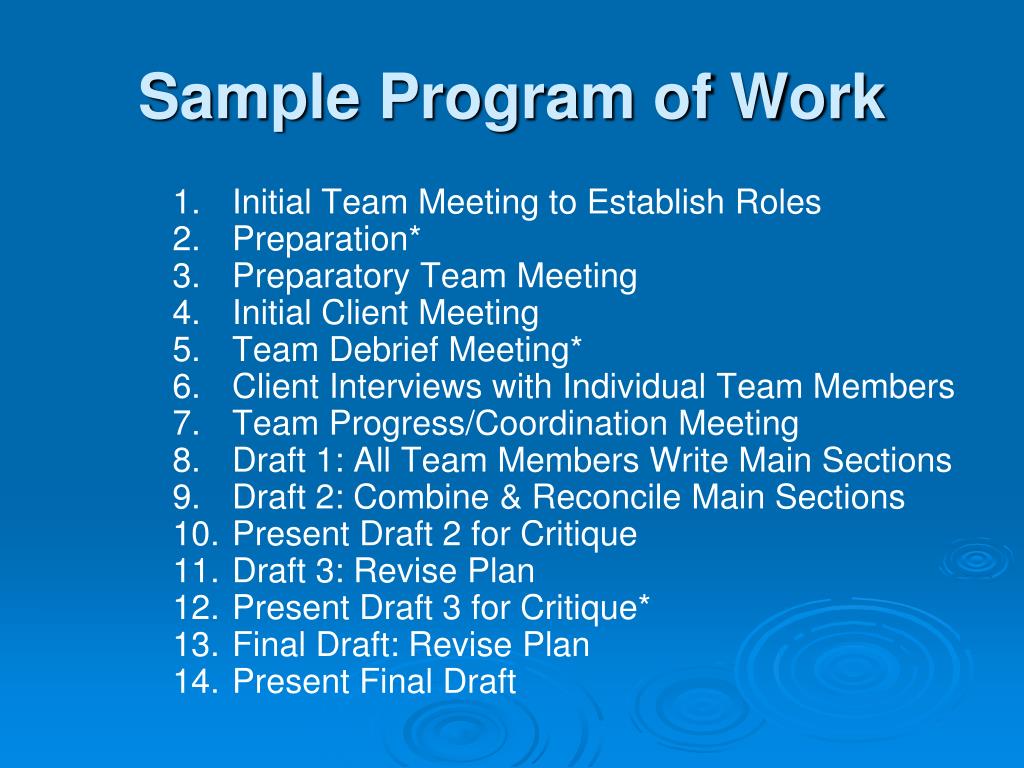 Sample Program of Work

1. Initial Team Meeting to Establish Roles
2. Preparation*
3. Preparatory Team Meeting
4. Initial Client Meeting
5. Team Debrief Meeting*
6. Client Interviews with Individual Team Members
7. Team Progress/Coordination Meeting
8. Draft 1: All Team Members Write Main Sections
9. Draft 2: Combine & Reconcile Main Sections
10. Present Draft 2 for Critique
11. Draft 3: Revise Plan
12. Present Draft 3 for Critique*
13. Final Draft: Revise Plan
14. Present Final Draft